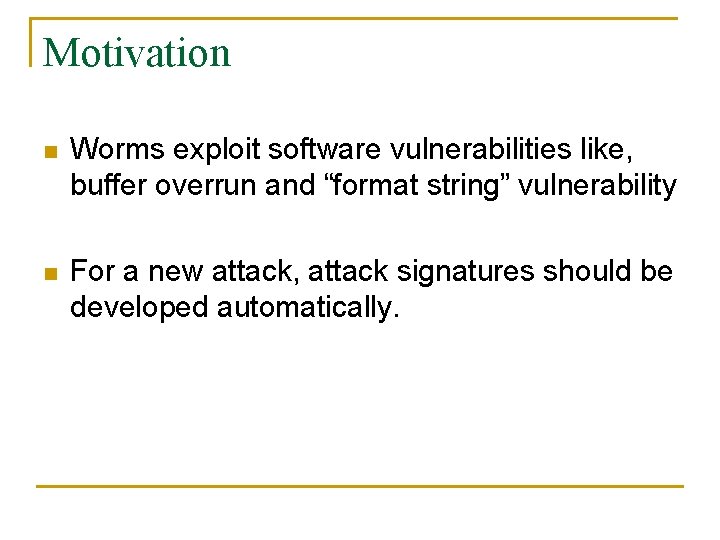 Motivation

Worms exploit software vulnerabilities like, buffer overrun and “format string” vulnerability

For a new attack, attack signatures should be developed automatically.